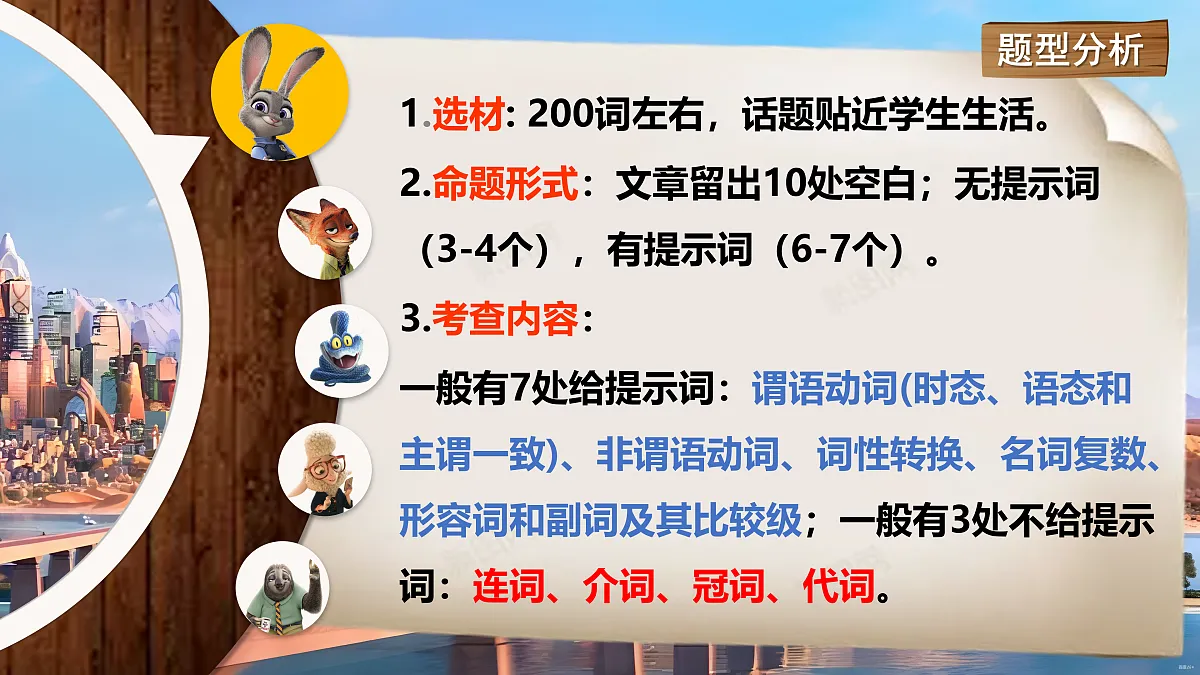 题型分析

1.选材: 200词左右，话题贴近学生生活。

2.命题形式：文章留出10处空白；无提示词（3-4个），有提示词（6-7个）。

3.考查内容：

一般有7处给提示词：谓语动词(时态、语态和主谓一致)、非谓语动词、词性转换、名词复数、形容词和副词及其比较级；一般有3处不给提示词：连词、介词、冠词、代词。